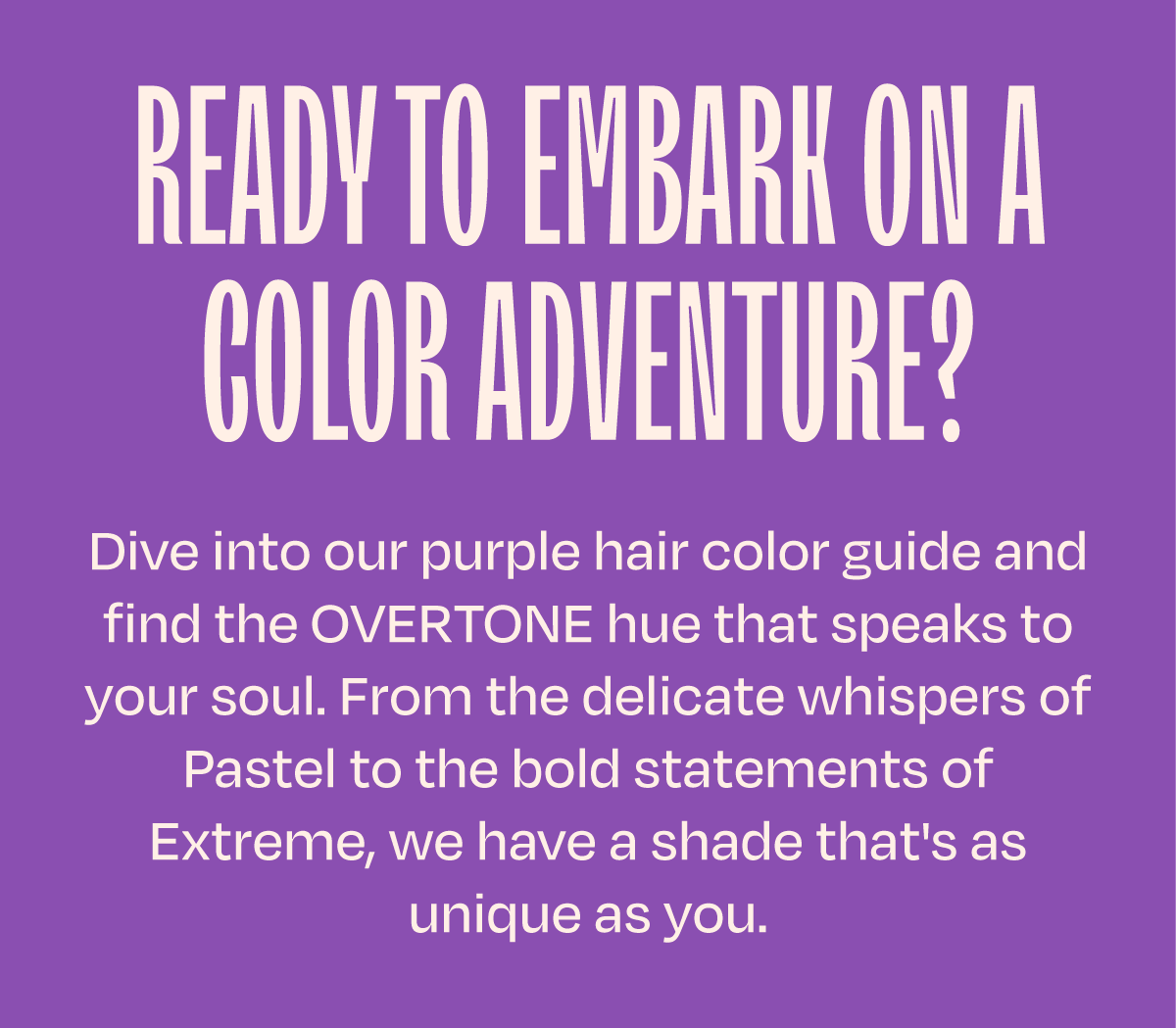 READY TO EMBARK ON A COLOR ADVENTURE?

Dive into our purple hair color guide and find the OVERTONE hue that speaks to your soul. From the delicate whispers of Pastel to the bold statements of Extreme, we have a shade that's as unique as you.